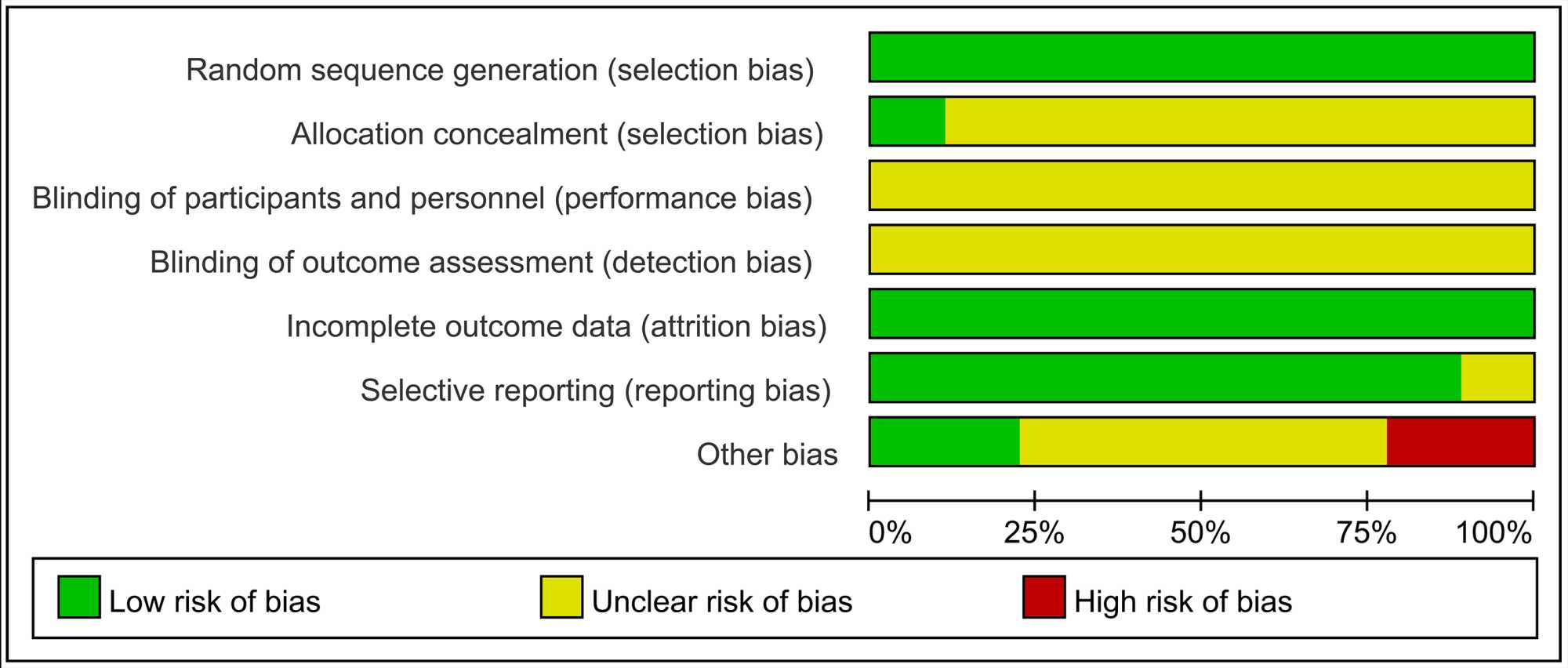 Random sequence generation (selection bias)
Allocation concealment (selection bias)
Blinding of participants and personnel (performance bias)
Blinding of outcome assessment (detection bias)
Incomplete outcome data (attrition bias)
Selective reporting (reporting bias)
Other bias

0% 25% 50% 75% 100%

Low risk of bias
Unclear risk of bias
High risk of bias